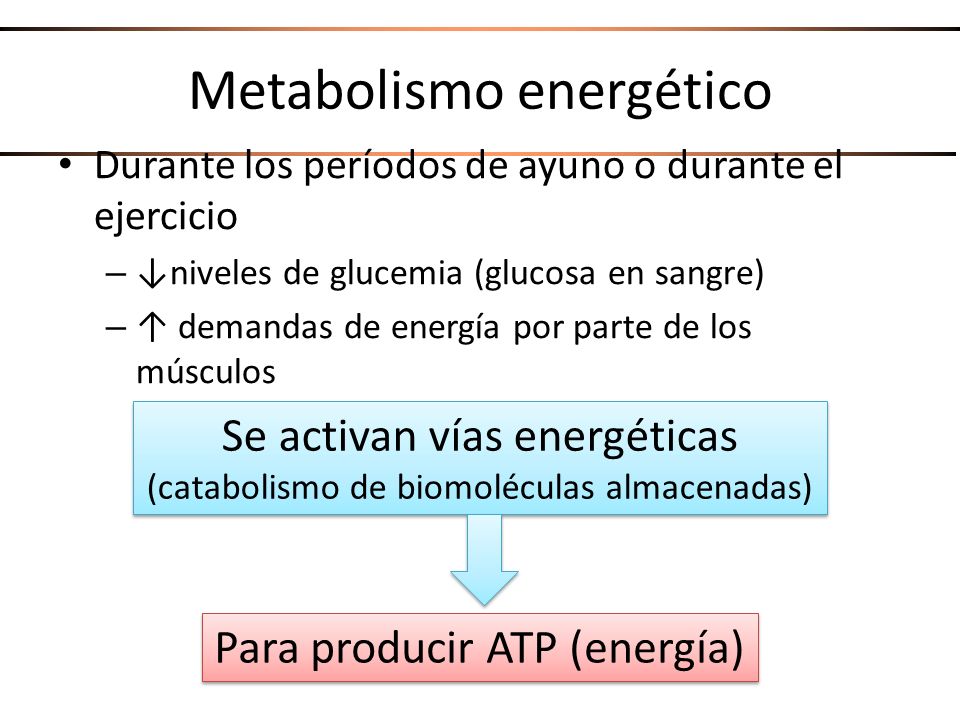 Metabolismo energético

• Durante los períodos de ayuno o durante el ejercicio

– ↓niveles de glucemia (glucosa en sangre)

– ↑ demandas de energía por parte de los músculos

Se activan vías energéticas
(catabolismo de biomoléculas almacenadas)

Para producir ATP (energía)